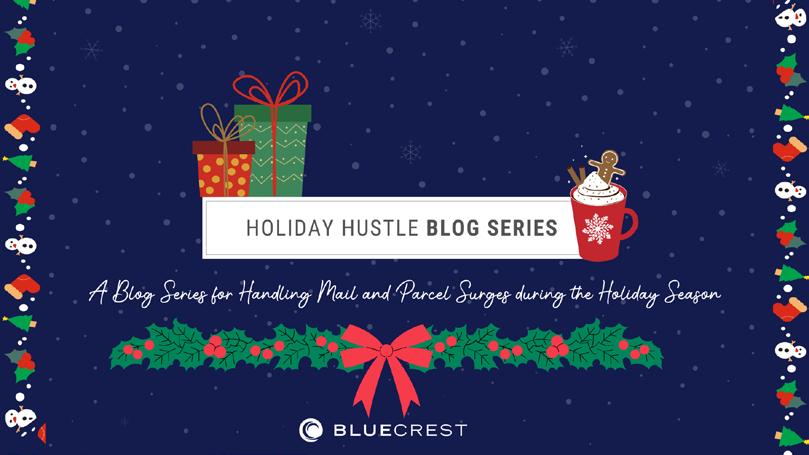 HOLIDAY HUSTLE BLOG SERIES

A Blog Series for Handling Mail and Parcel Surges during the Holiday Season

BLUECREST